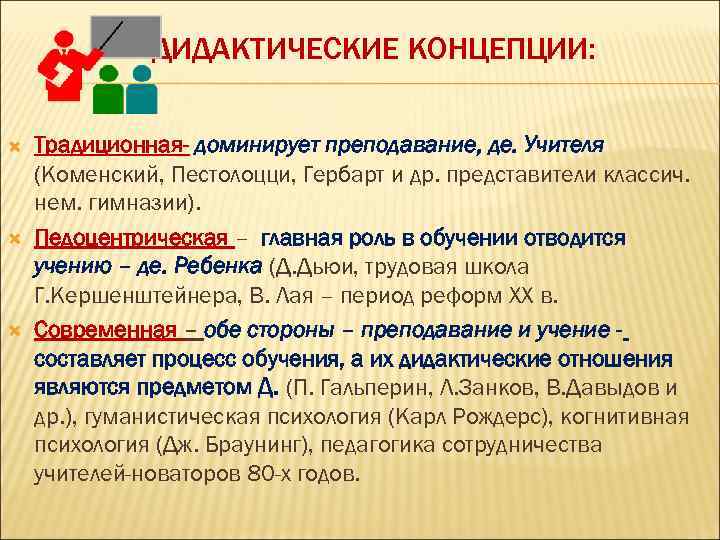 ДИДАКТИЧЕСКИЕ КОНЦЕПЦИИ:

Традиционная- доминирует преподавание, де. Учителя (Коменский, Пестолоцци, Гербарт и др. представители классич. нем. гимназии).

Педоцентрическая – главная роль в обучении отводится учению – де. Ребенка (Д.Дьюи, трудовая школа Г.Кершенштейнера, В. Лая – период реформ XX в.

Современная – обе стороны – преподавание и учение - составляет процесс обучения, а их дидактические отношения являются предметом Д. (П. Гальперин, Л.Занков, В.Давыдов и др.), гуманистическая психология (Карл Рождерс), когнитивная психология (Дж. Браунинг), педагогика сотрудничества учителей-новаторов 80-х годов.